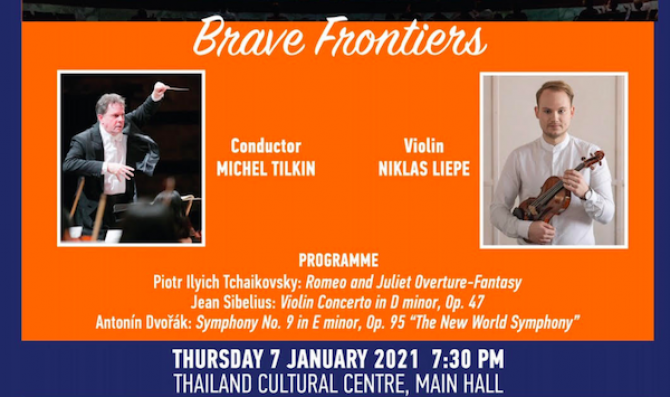 Brave Frontiers

Conductor
MICHEL TILKIN

Violin
NIKLAS LIEPE

PROGRAMME
Piotr Ilyich Tchaikovsky: Romeo and Juliet Overture-Fantasy
Jean Sibelius: Violin Concerto in D minor, Op. 47
Antonín Dvořák: Symphony No. 9 in E minor, Op. 95 "The New World Symphony"

THURSDAY 7 JANUARY 2021 7:30 PM
THAILAND CULTURAL CENTRE, MAIN HALL